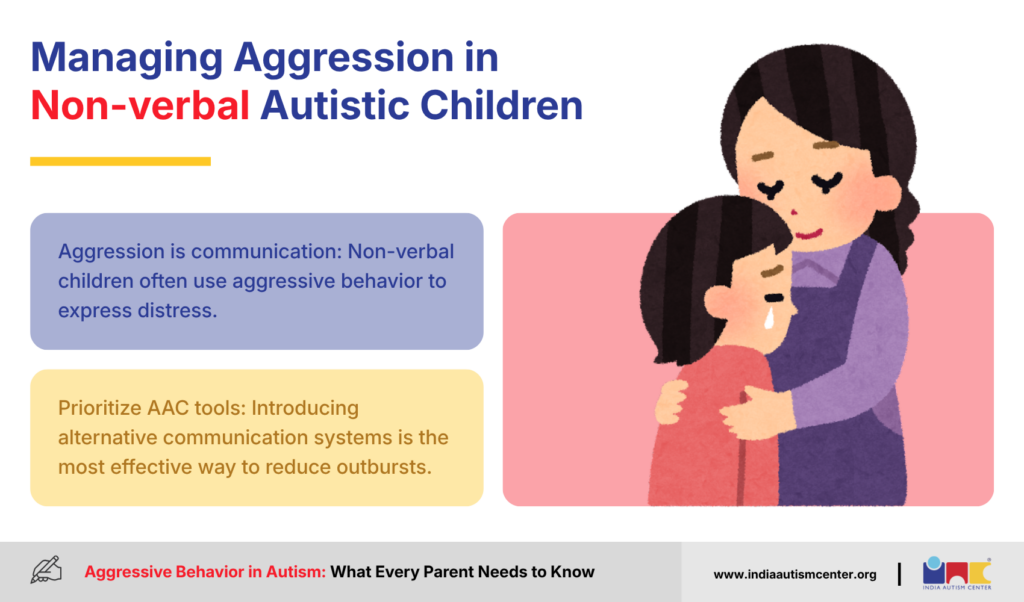 Managing Aggression in Non-verbal Autistic Children

Aggression is communication: Non-verbal children often use aggressive behavior to express distress.

Prioritize AAC tools: Introducing alternative communication systems is the most effective way to reduce outbursts.

Aggressive Behavior in Autism: What Every Parent Needs to Know

www.indiaautismcenter.org

INDIA AUTISM CENTER